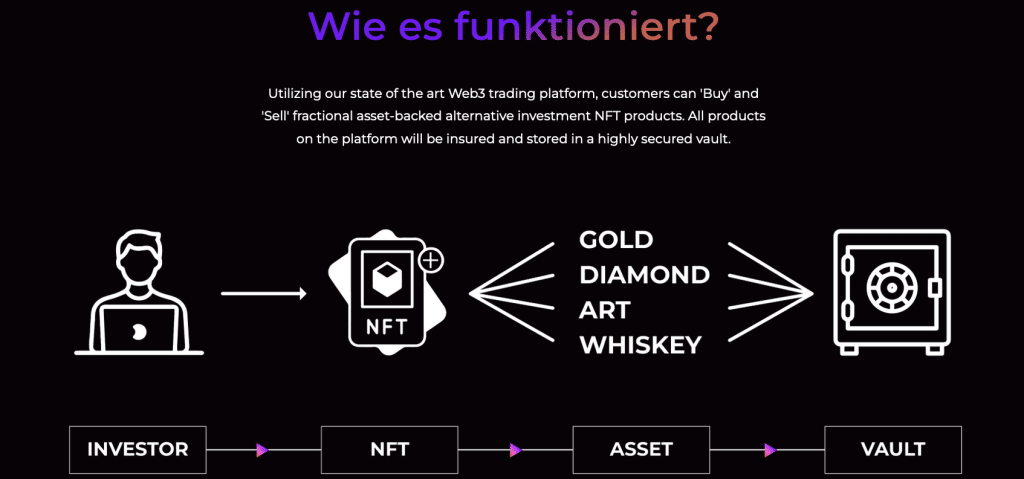 Wie es funktioniert?

Utilizing our state of the art Web3 trading platform, customers can 'Buy' and 'Sell' fractional asset-backed alternative investment NFT products. All products on the platform will be insured and stored in a highly secured vault.

NFT

GOLD
DIAMOND
ART
WHISKEY

INVESTOR
NFT
ASSET
VAULT